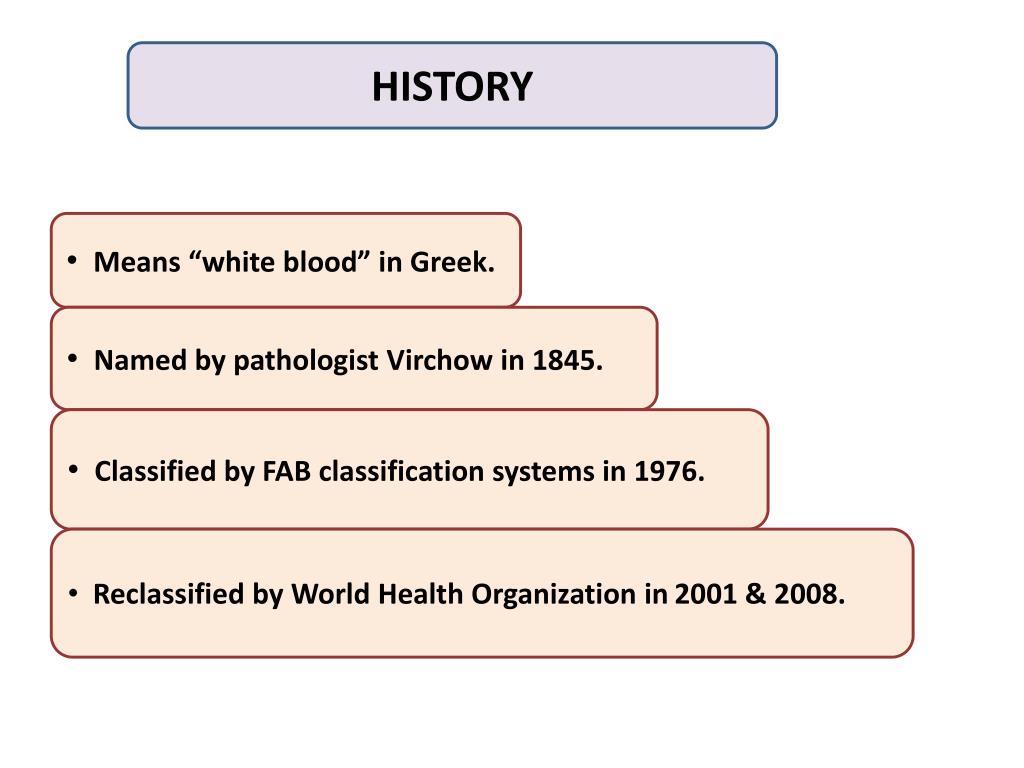 HISTORY

• Means “white blood” in Greek.

• Named by pathologist Virchow in 1845.

• Classified by FAB classification systems in 1976.

• Reclassified by World Health Organization in 2001 & 2008.